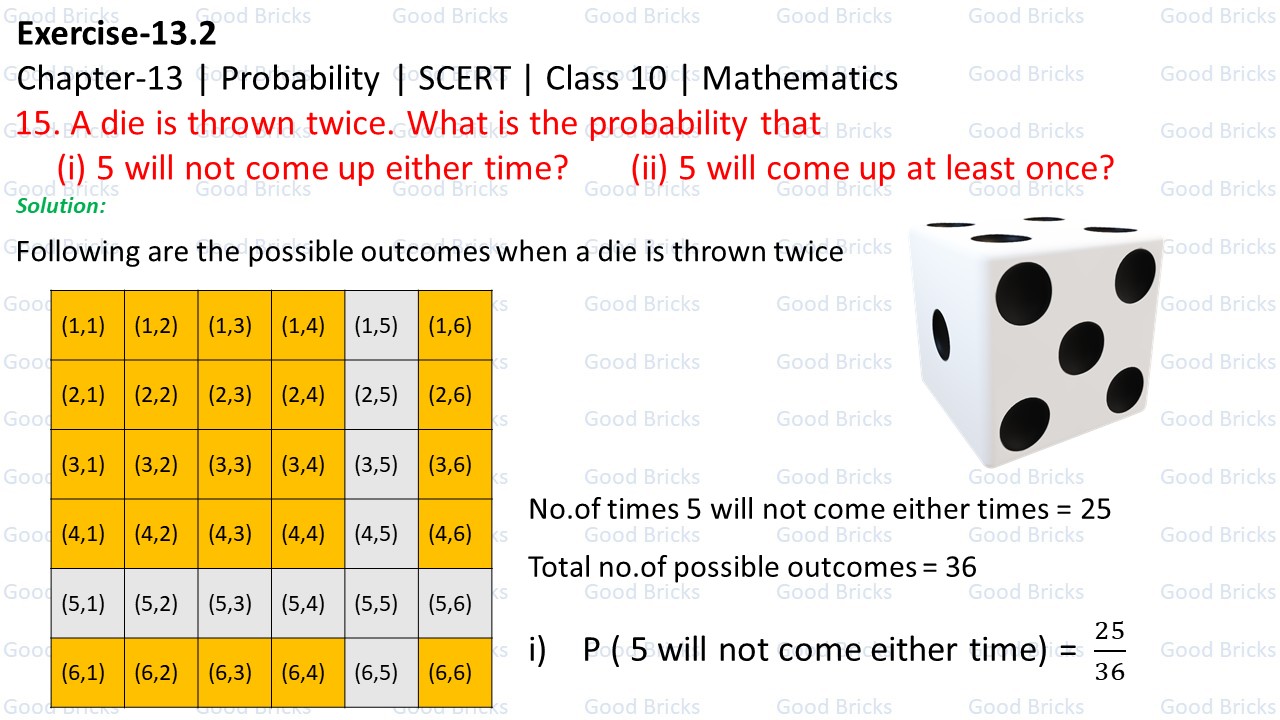 Exercise-13.2

Chapter-13 | Probability | SCERT | Class 10 | Mathematics

15. A die is thrown twice. What is the probability that

(i) 5 will not come up either time? (ii) 5 will come up at least once?

Solution:

Following are the possible outcomes when a die is thrown twice

| (1,1) | (1,2) | (1,3) | (1,4) | (1,5) | (1,6) |
|---|---|---|---|---|---|
| (2,1) | (2,2) | (2,3) | (2,4) | (2,5) | (2,6) |
| (3,1) | (3,2) | (3,3) | (3,4) | (3,5) | (3,6) |
| (4,1) | (4,2) | (4,3) | (4,4) | (4,5) | (4,6) |
| (5,1) | (5,2) | (5,3) | (5,4) | (5,5) | (5,6) |
| (6,1) | (6,2) | (6,3) | (6,4) | (6,5) | (6,6) |

No.of times 5 will not come either times = 25

Total no.of possible outcomes = 36

i) P ( 5 will not come either time) = $\frac{25}{36}$

Good Bricks